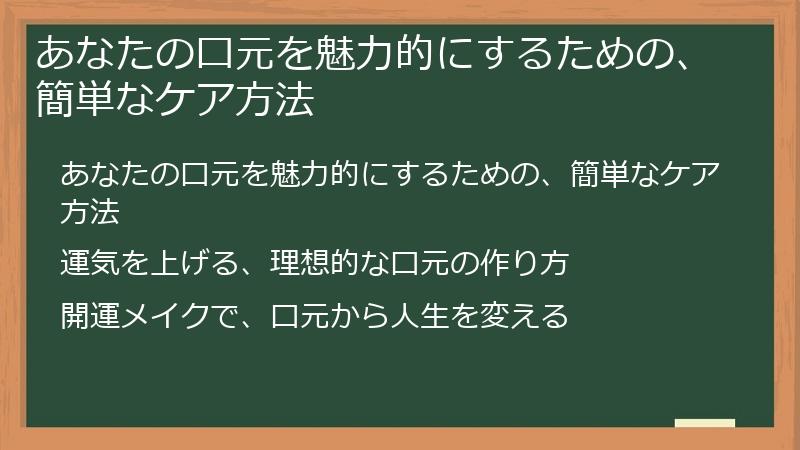 あなたの口元を魅力的にするための、簡単なケア方法

あなたの口元を魅力的にするための、簡単なケア方法

運気を上げる、理想的な口元の作り方

開運メイクで、口元から人生を変える